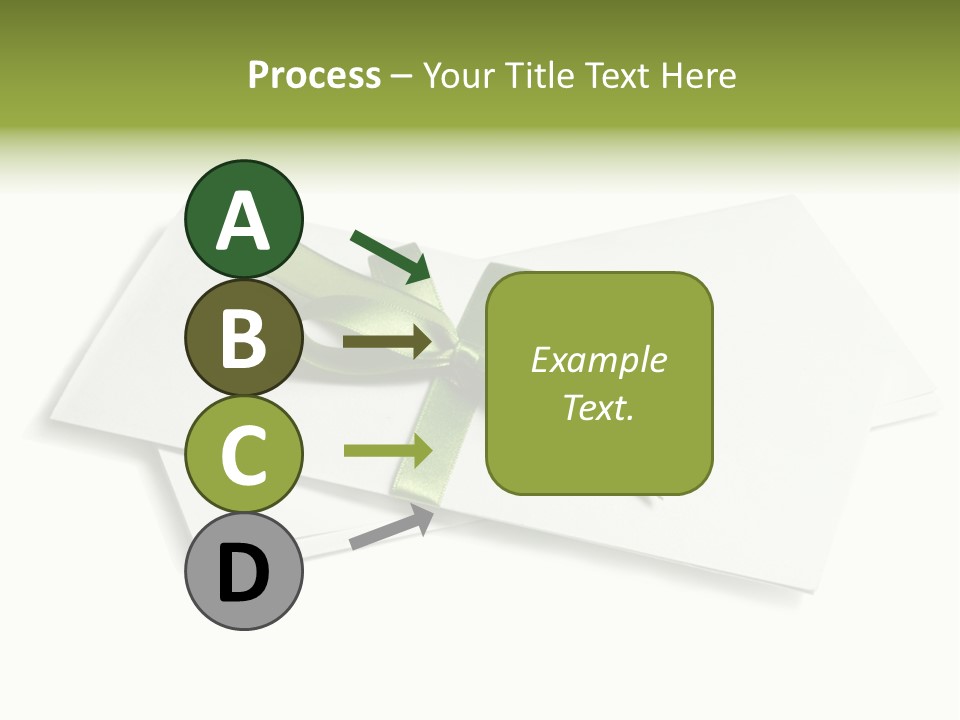 Process – Your Title Text Here

A

B

C

D

Example Text.